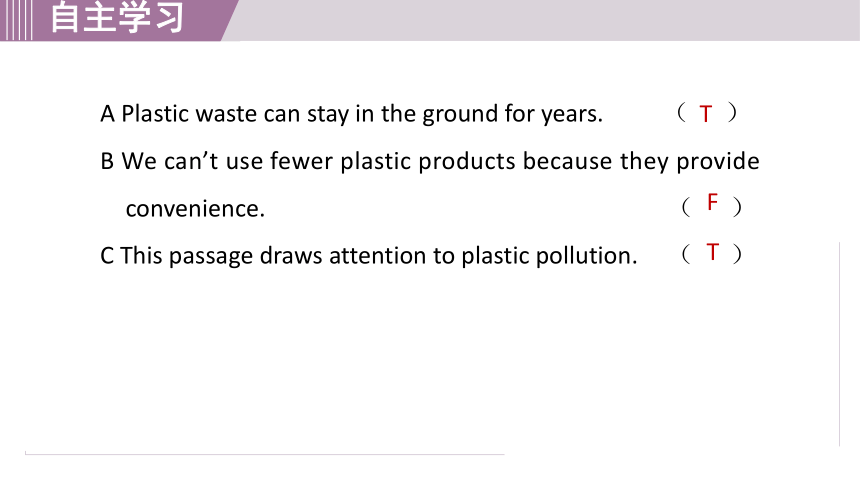 自主学习

A Plastic waste can stay in the ground for years. （ T ）

B We can’t use fewer plastic products because they provide convenience. （ F ）

C This passage draws attention to plastic pollution. （ T ）